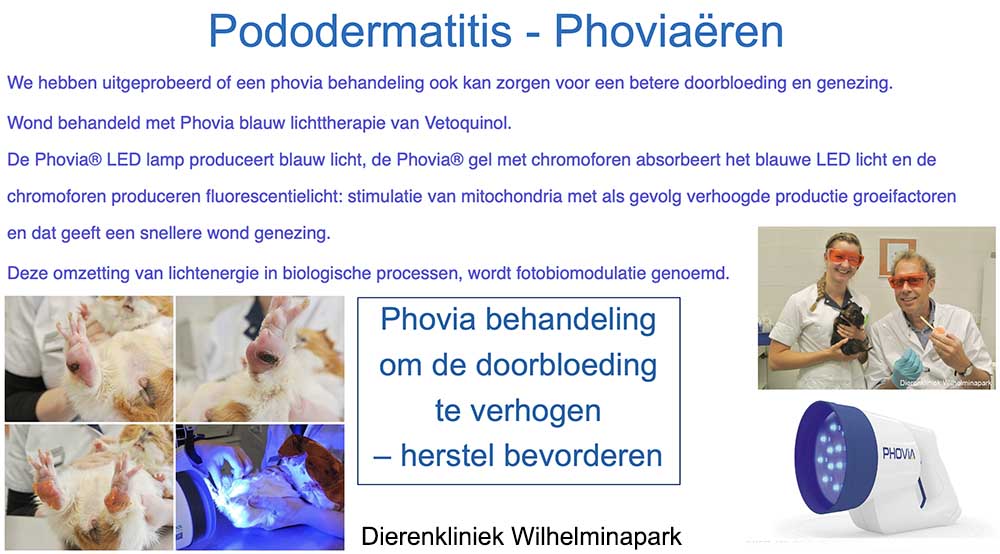 Pododermatitis - Phoviaëren

We hebben uitgeprobeerd of een phovia behandeling ook kan zorgen voor een betere doorbloeding en genezing.

Wond behandeld met Phovia blauw lichttherapie van Vetoquinol.

De Phovia® LED lamp produceert blauw licht, de Phovia® gel met chromoforen absorbeert het blauwe LED licht en de chromoforen produceren fluorescentielicht: stimulatie van mitochondria met als gevolg verhoogde productie groeifactoren en dat geeft een snellere wond genezing.

Deze omzetting van lichtenergie in biologische processen, wordt fotobiomodulatie genoemd.

Phovia behandeling om de doorbloeding te verhogen – herstel bevorderen

Dierenkliniek Wilhelminapark

PHOVIA

Dierenkliniek Wilhelminapark